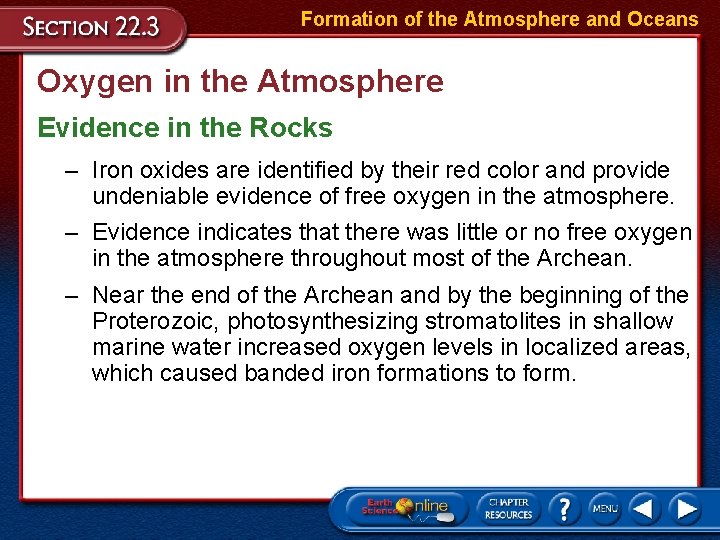 SECTION 22.3

Formation of the Atmosphere and Oceans

Oxygen in the Atmosphere

Evidence in the Rocks

– Iron oxides are identified by their red color and provide undeniable evidence of free oxygen in the atmosphere.

– Evidence indicates that there was little or no free oxygen in the atmosphere throughout most of the Archean.

– Near the end of the Archean and by the beginning of the Proterozoic, photosynthesizing stromatolites in shallow marine water increased oxygen levels in localized areas, which caused banded iron formations to form.

Earth Science Online

CHAPTER RESOURCES

?

MENU